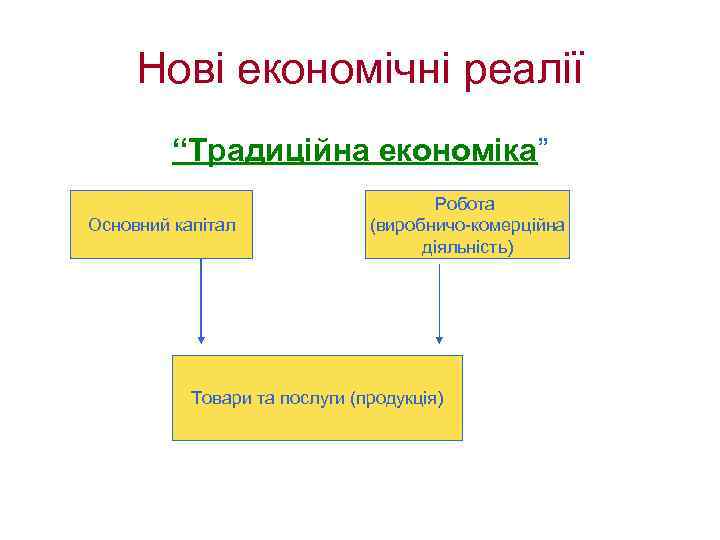 Нові економічні реалії

“Традиційна економіка”

Основний капітал

Робота (виробничо-комерційна діяльність)

Товари та послуги (продукція)